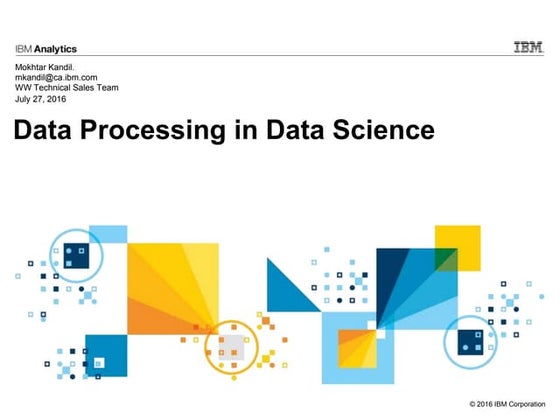 IBM Analytics

IBM

Mokhtar Kandil.
mkandil@ca.ibm.com
WW Technical Sales Team
July 27, 2016

Data Processing in Data Science

© 2016 IBM Corporation